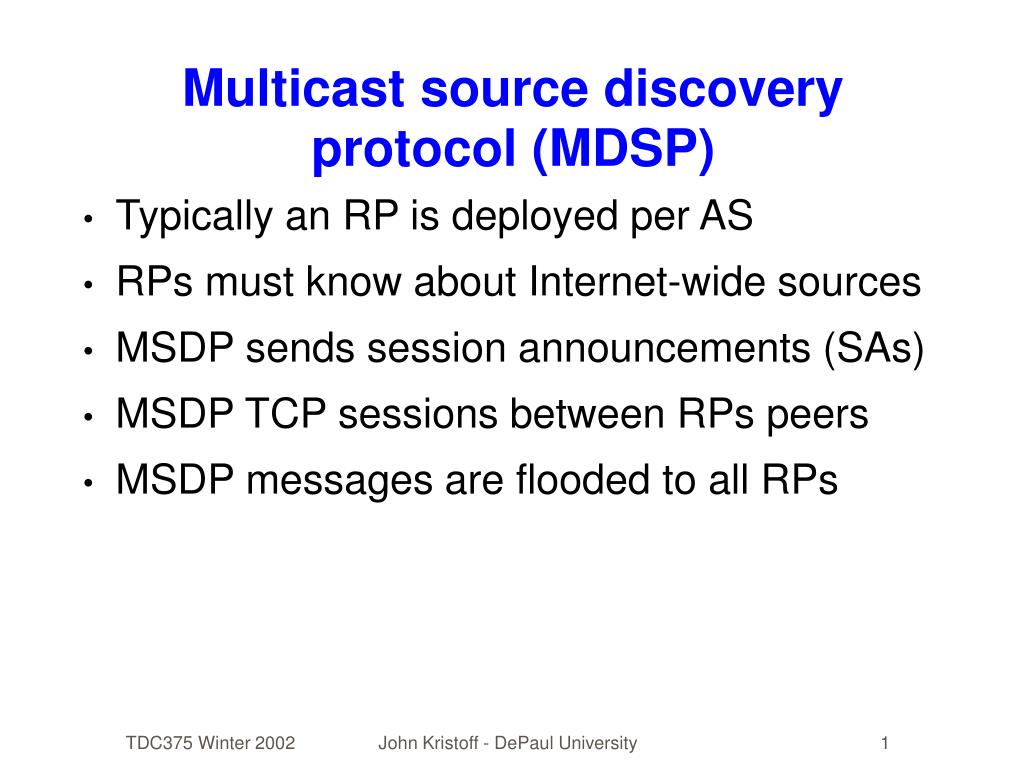 Multicast source discovery protocol (MDSP)

• Typically an RP is deployed per AS
• RPs must know about Internet-wide sources
• MSDP sends session announcements (SAs)
• MSDP TCP sessions between RPs peers
• MSDP messages are flooded to all RPs

TDC375 Winter 2002

John Kristoff - DePaul University

1